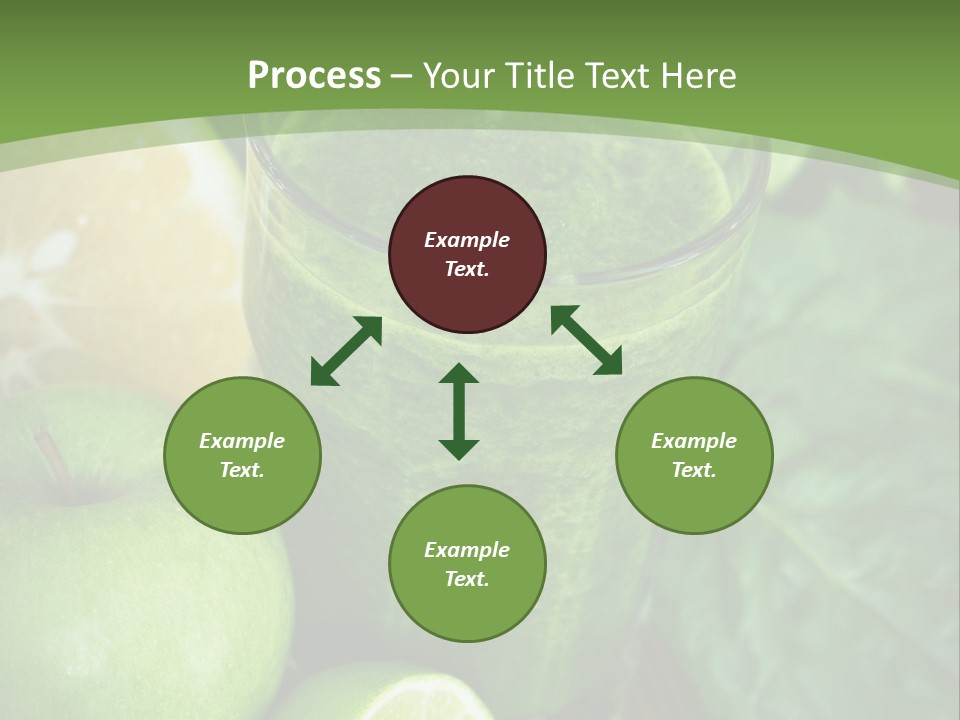 Process – Your Title Text Here

Example Text.

Example Text.

Example Text.

Example Text.